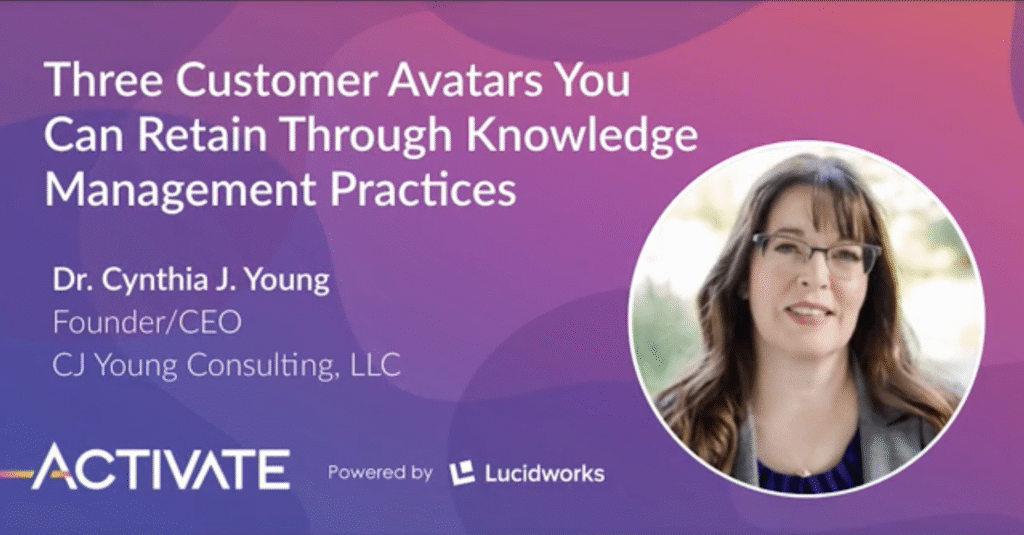 Three Customer Avatars You Can Retain Through Knowledge Management Practices

Dr. Cynthia J. Young
Founder/CEO
CJ Young Consulting, LLC

ACTIVATE Powered by Lucidworks